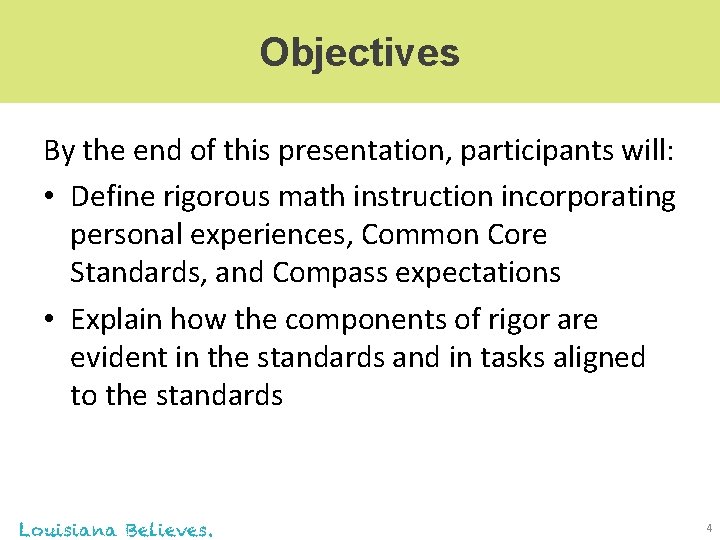 Objectives

By the end of this presentation, participants will:

• Define rigorous math instruction incorporating personal experiences, Common Core Standards, and Compass expectations

• Explain how the components of rigor are evident in the standards and in tasks aligned to the standards

Louisiana Believes.

4